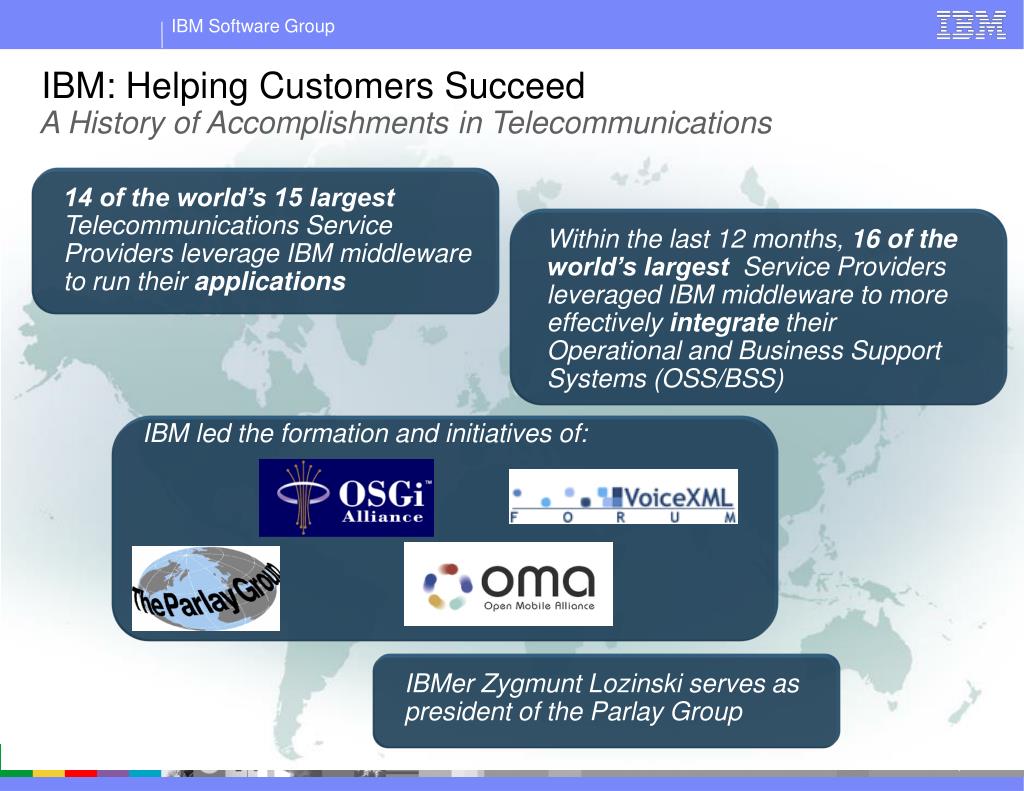 IBM Software Group

IBM

IBM: Helping Customers Succeed
A History of Accomplishments in Telecommunications

14 of the world's 15 largest Telecommunications Service Providers leverage IBM middleware to run their applications

Within the last 12 months, 16 of the world's largest Service Providers leveraged IBM middleware to more effectively integrate their Operational and Business Support Systems (OSS/BSS)

IBM led the formation and initiatives of:

OSGi Alliance

VoiceXML FORUM

The Parlay Group

oma Open Mobile Alliance

IBMer Zygmunt Lozinski serves as president of the Parlay Group